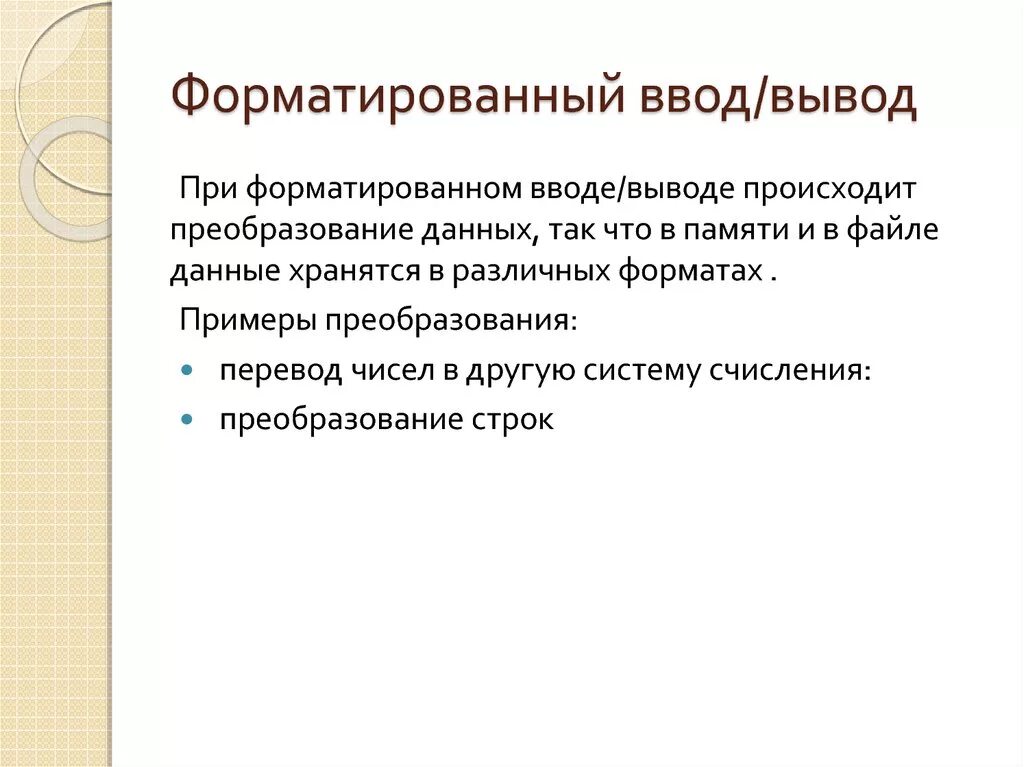 Форматированный ввод/вывод

При форматированном вводе/выводе происходит преобразование данных, так что в памяти и в файле данные хранятся в различных форматах .

Примеры преобразования:

- перевод чисел в другую систему счисления:
- преобразование строк